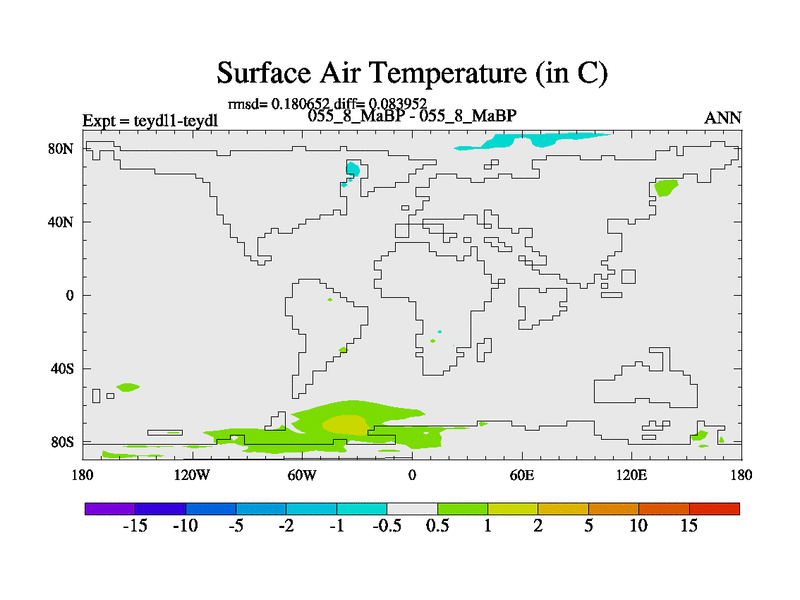 Surface Air Temperature (in C)

rmsd= 0.180652 diff= 0.083952

Expt = teydl1-teydl

055_8_MaBP - 055_8_MaBP

ANN

80N

40N

0

40S

80S

180

120W

60W

0

60E

120E

180

-15 -10 -5 -2 -1 -0.5 0.5 1 2 5 10 15